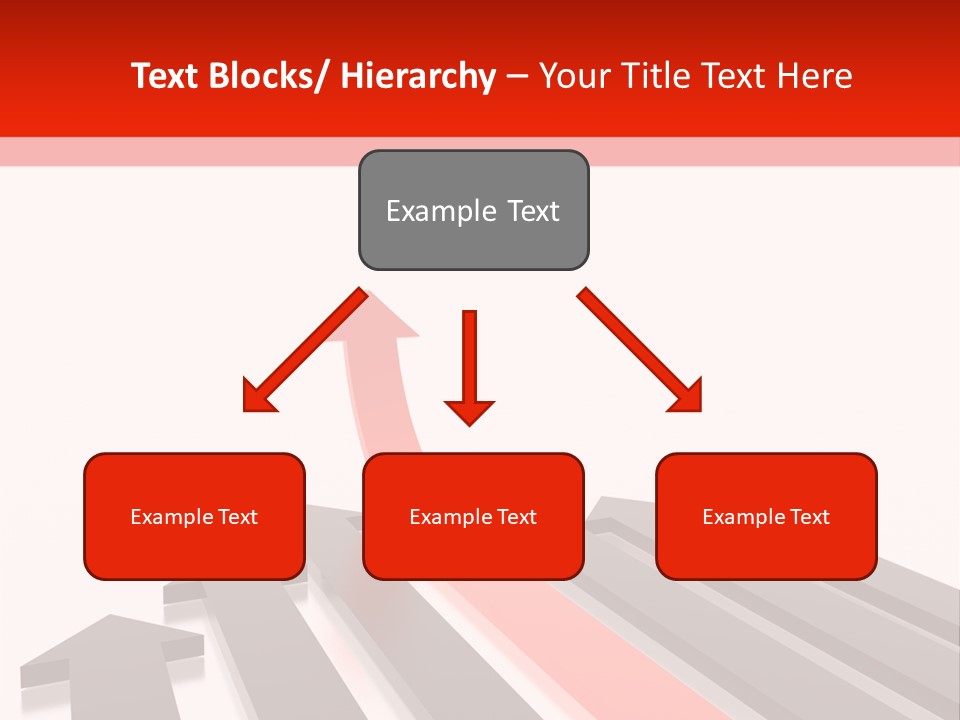 Text Blocks/ Hierarchy – Your Title Text Here

Example Text

Example Text

Example Text

Example Text